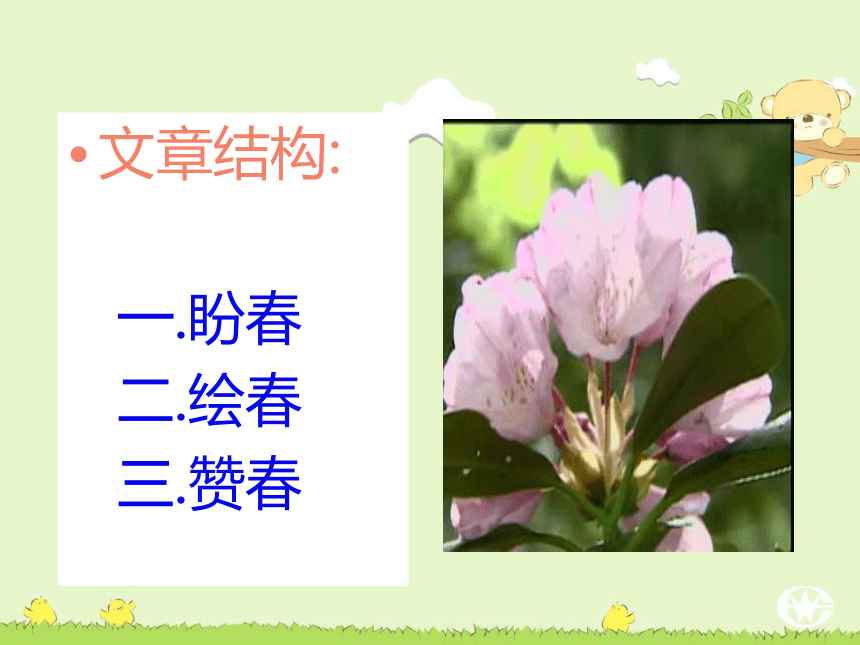 • 文章结构:

一.盼春
二.绘春
三.赞春